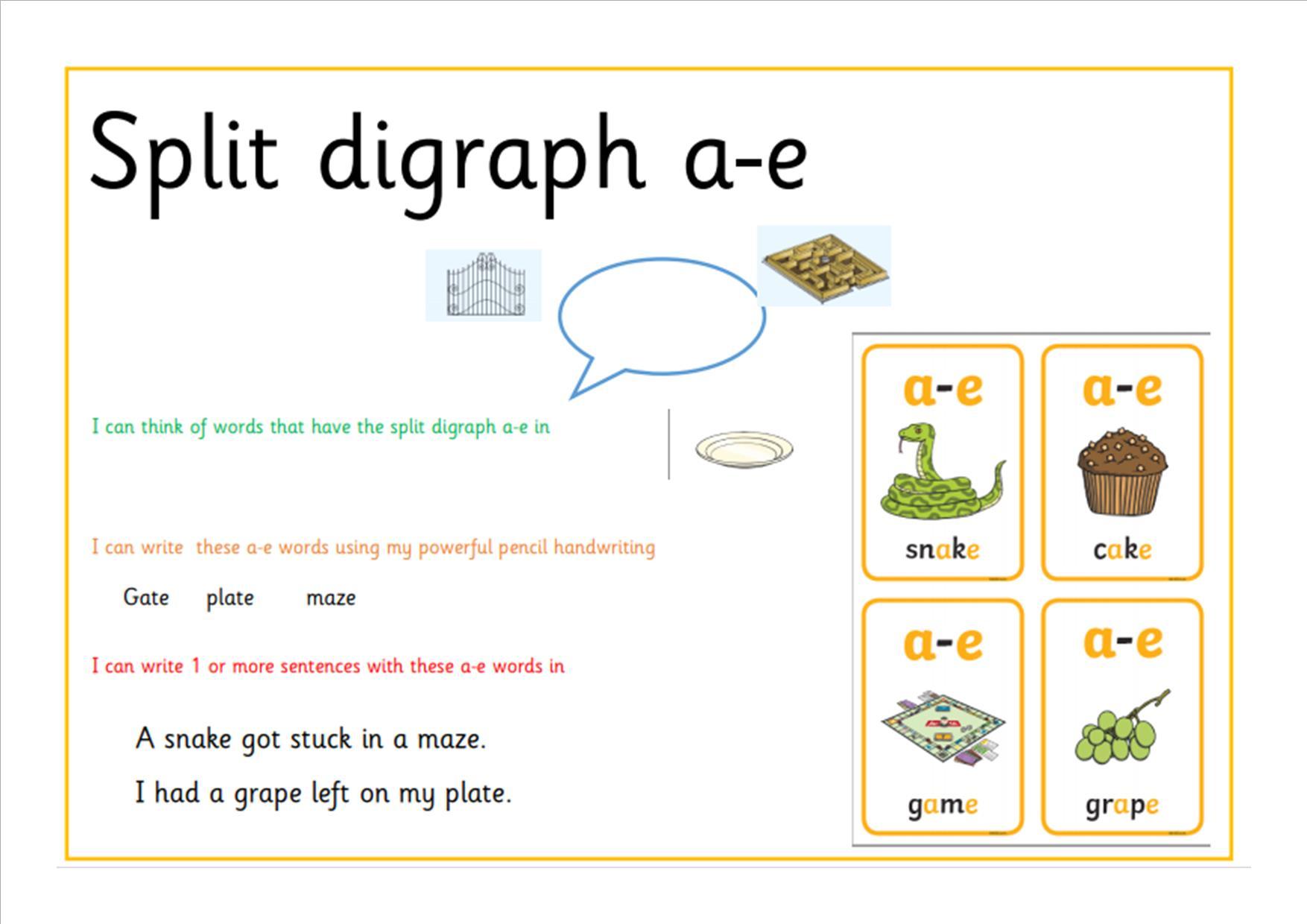 Split digraph a-e

I can think of words that have the split digraph a-e in

I can write these a-e words using my powerful pencil handwriting

Gate plate maze

I can write 1 or more sentences with these a-e words in

A snake got stuck in a maze.

I had a grape left on my plate.

a-e
snake

a-e
cake

a-e
game

a-e
grape